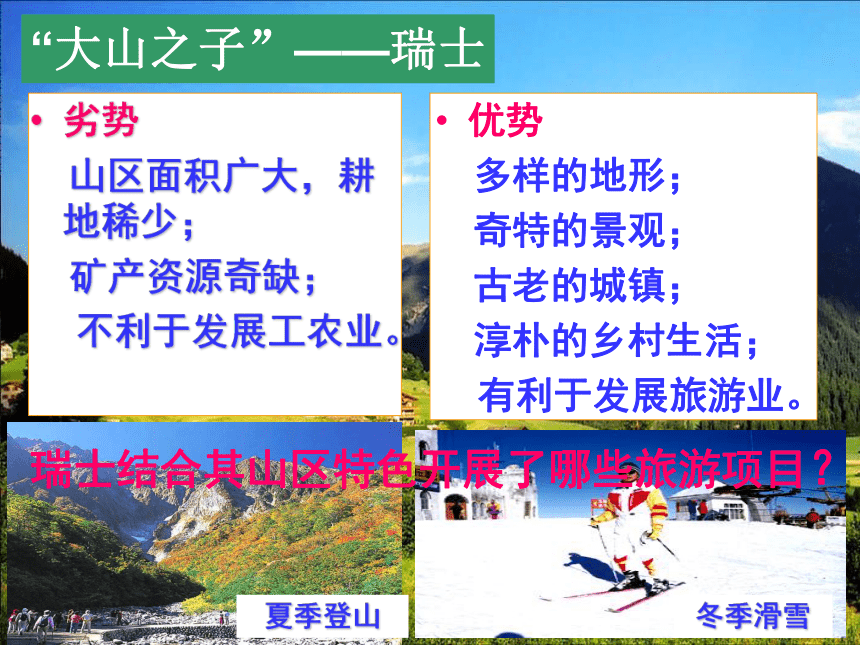 “大山之子”——瑞士

• 劣势

山区面积广大，耕地稀少；

矿产资源奇缺；

不利于发展工农业。

• 优势

多样的地形；

奇特的景观；

古老的城镇；

淳朴的乡村生活；

有利于发展旅游业。

瑞士结合其山区特色开展了哪些旅游项目？

夏季登山

冬季滑雪